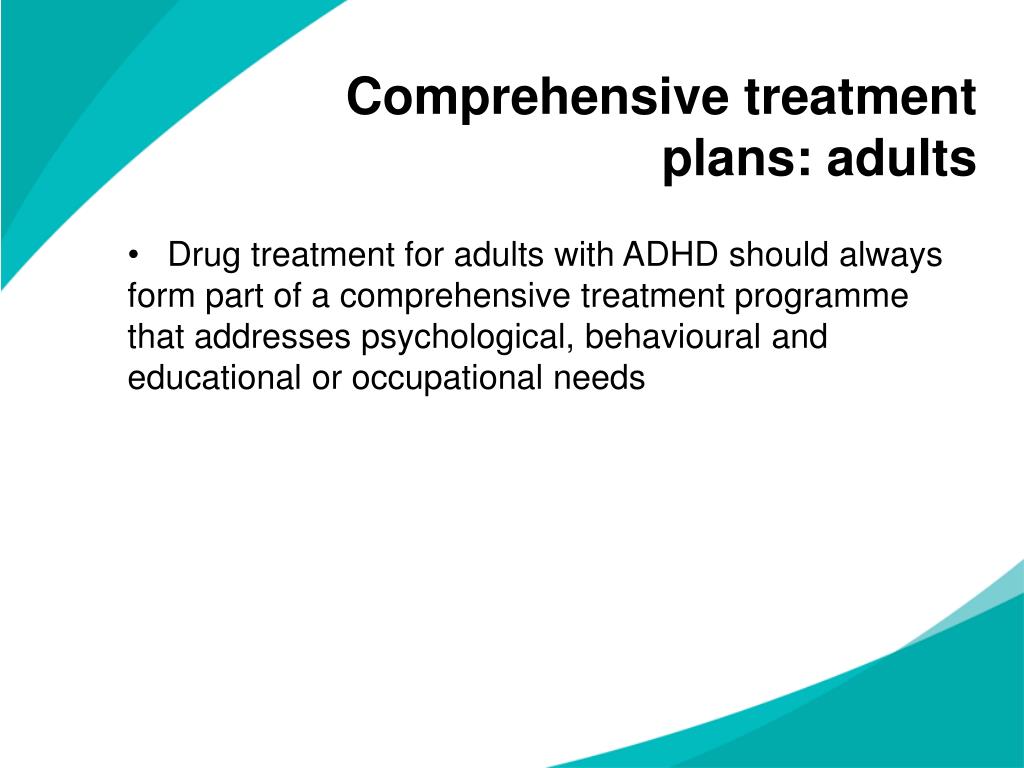 Comprehensive treatment plans: adults

• Drug treatment for adults with ADHD should always form part of a comprehensive treatment programme that addresses psychological, behavioural and educational or occupational needs